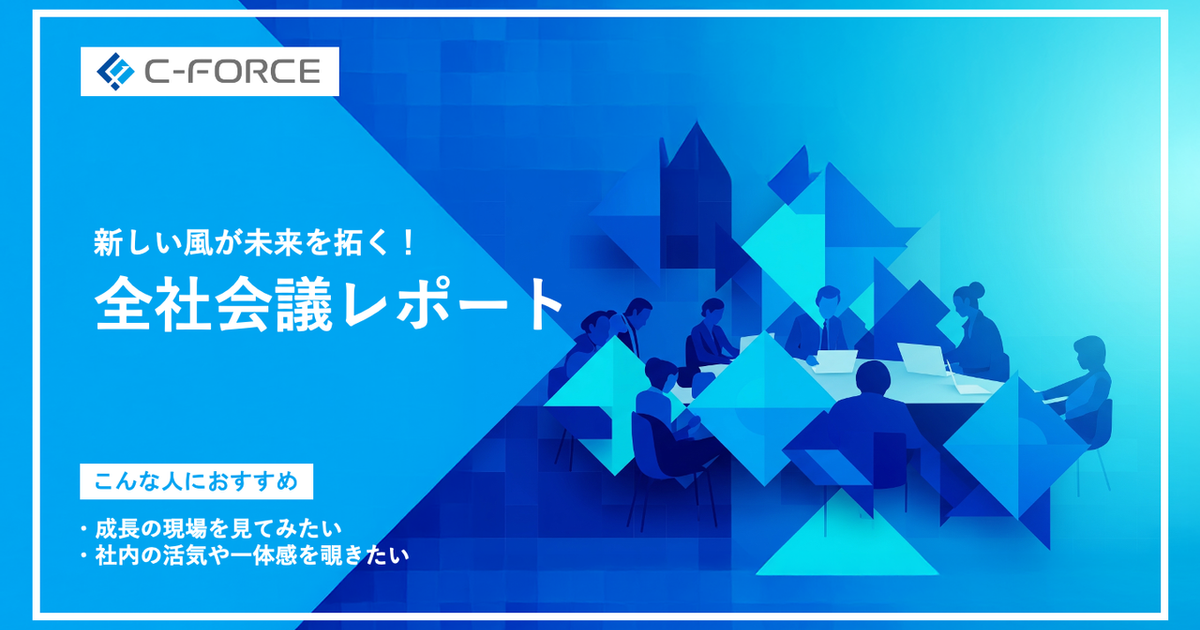 C-FORCE

新しい風が未来を拓く！
全社会議レポート

こんな人におすすめ

・成長の現場を見てみたい
・社内の活気や一体感を覗きたい